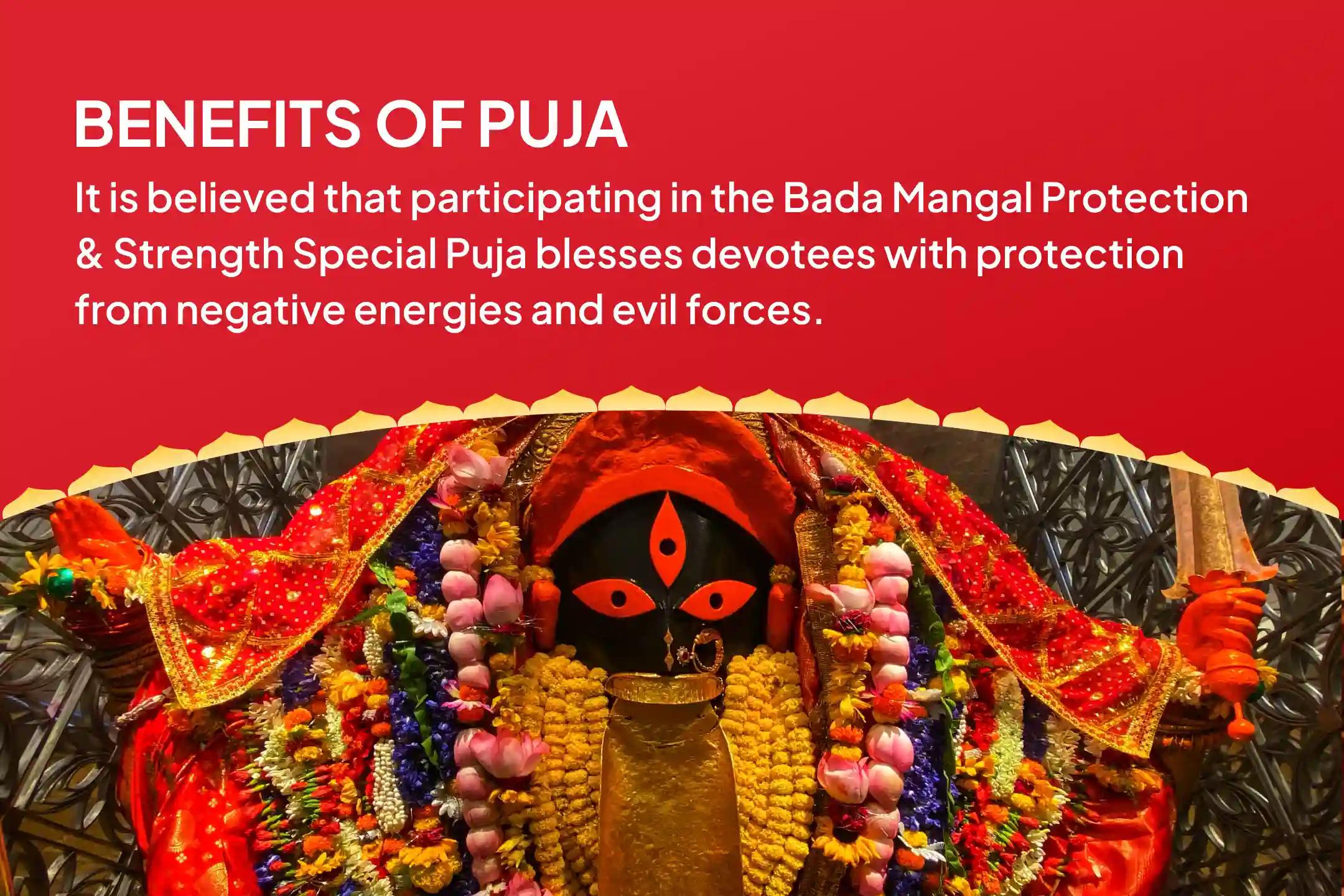 BENEFITS OF PUJA

It is believed that participating in the Bada Mangal Protection & Strength Special Puja blesses devotees with protection from negative energies and evil forces.